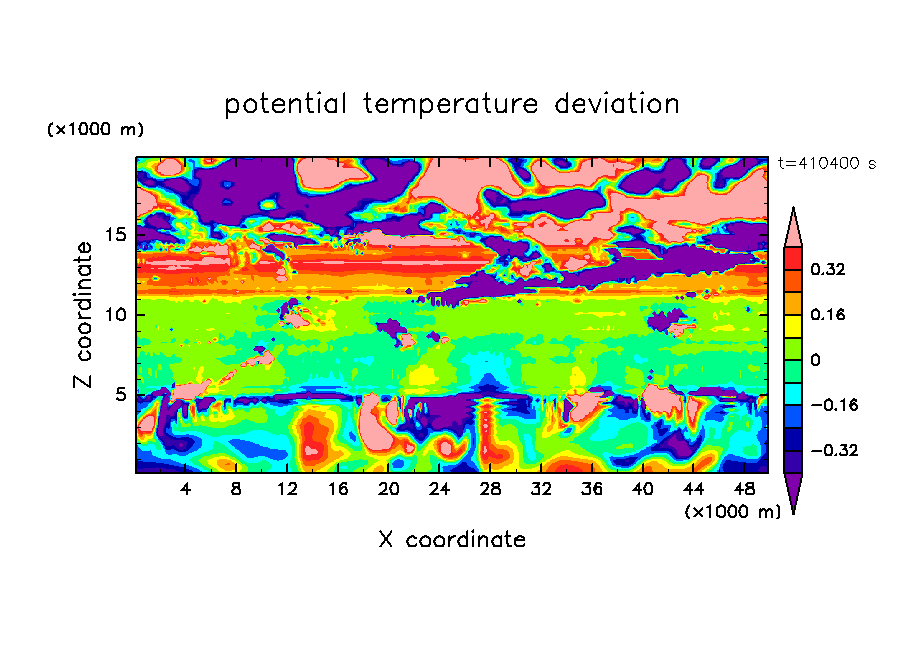 potential temperature deviation

(×1000 m)

t=410400 s

Z coordinate

15
10
5

0.32
0.16
0
−0.16
−0.32

4 8 12 16 20 24 28 32 36 40 44 48

(×1000 m)

X coordinate